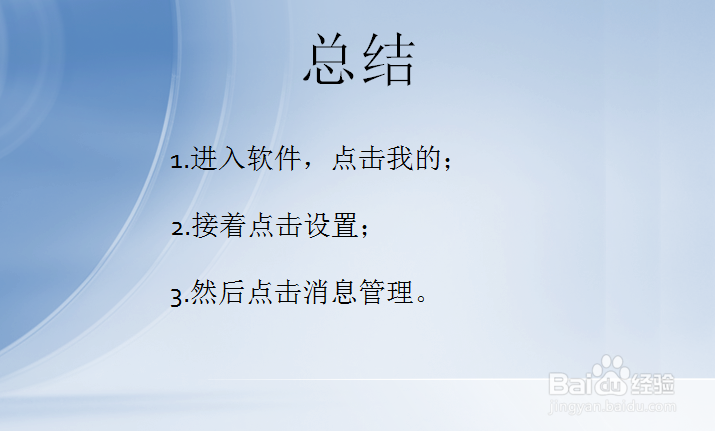 总结

1.进入软件，点击我的；

2.接着点击设置；

3.然后点击消息管理。

Baidu经验
jingyan.baidu.com